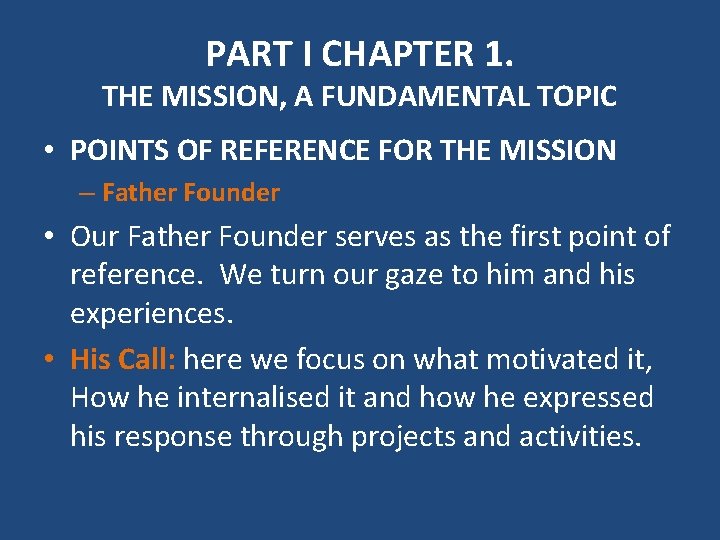 PART I CHAPTER 1.
THE MISSION, A FUNDAMENTAL TOPIC

• POINTS OF REFERENCE FOR THE MISSION
– Father Founder

• Our Father Founder serves as the first point of reference. We turn our gaze to him and his experiences.

• His Call: here we focus on what motivated it, How he internalised it and how he expressed his response through projects and activities.